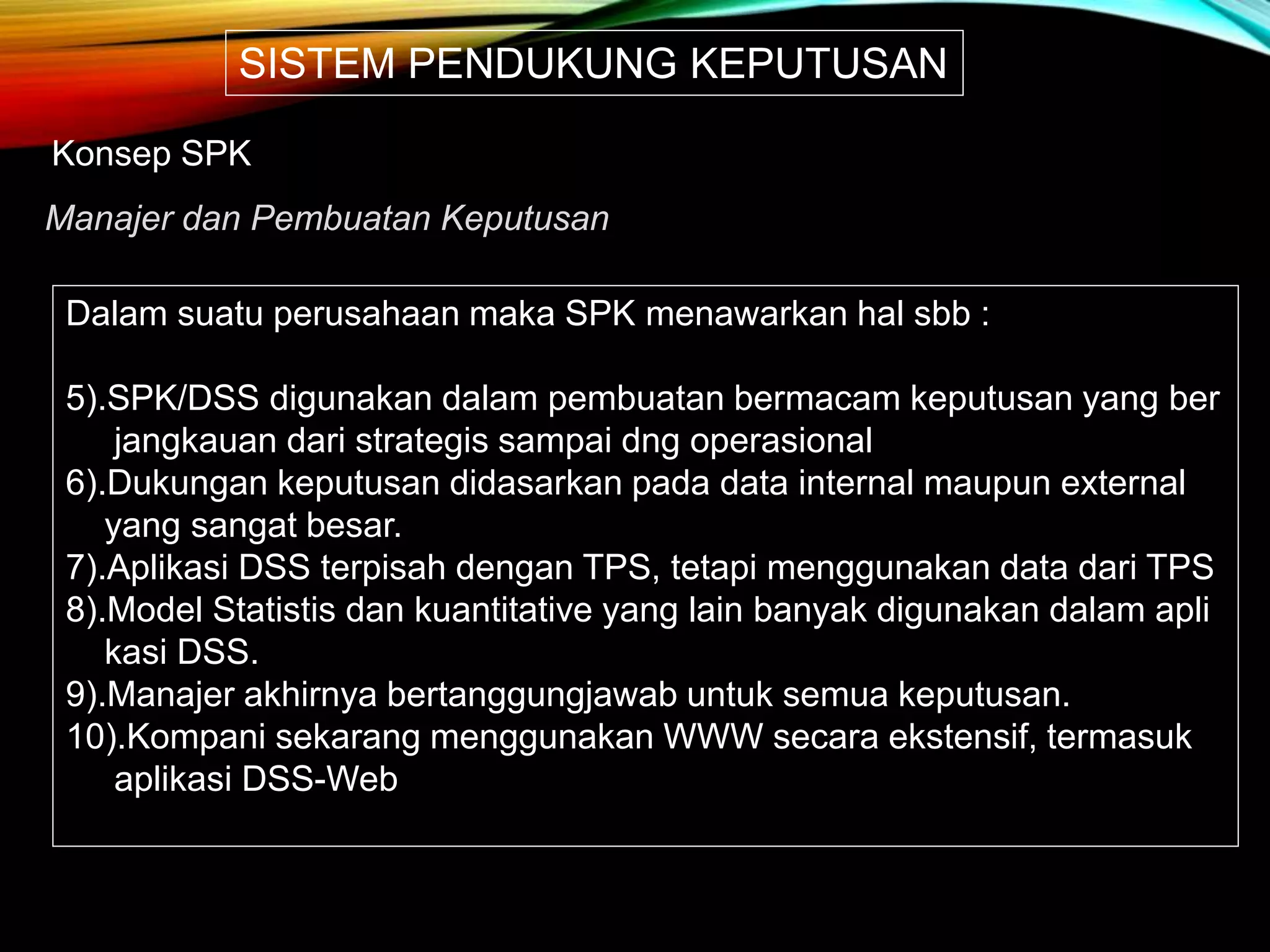 SISTEM PENDUKUNG KEPUTUSAN

Konsep SPK

Manajer dan Pembuatan Keputusan

Dalam suatu perusahaan maka SPK menawarkan hal sbb :

5).SPK/DSS digunakan dalam pembuatan bermacam keputusan yang ber jangkauan dari strategis sampai dng operasional
6).Dukungan keputusan didasarkan pada data internal maupun external yang sangat besar.
7).Aplikasi DSS terpisah dengan TPS, tetapi menggunakan data dari TPS
8).Model Statistis dan kuantitative yang lain banyak digunakan dalam apli kasi DSS.
9).Manajer akhirnya bertanggungjawab untuk semua keputusan.
10).Kompani sekarang menggunakan WWW secara ekstensif, termasuk aplikasi DSS-Web